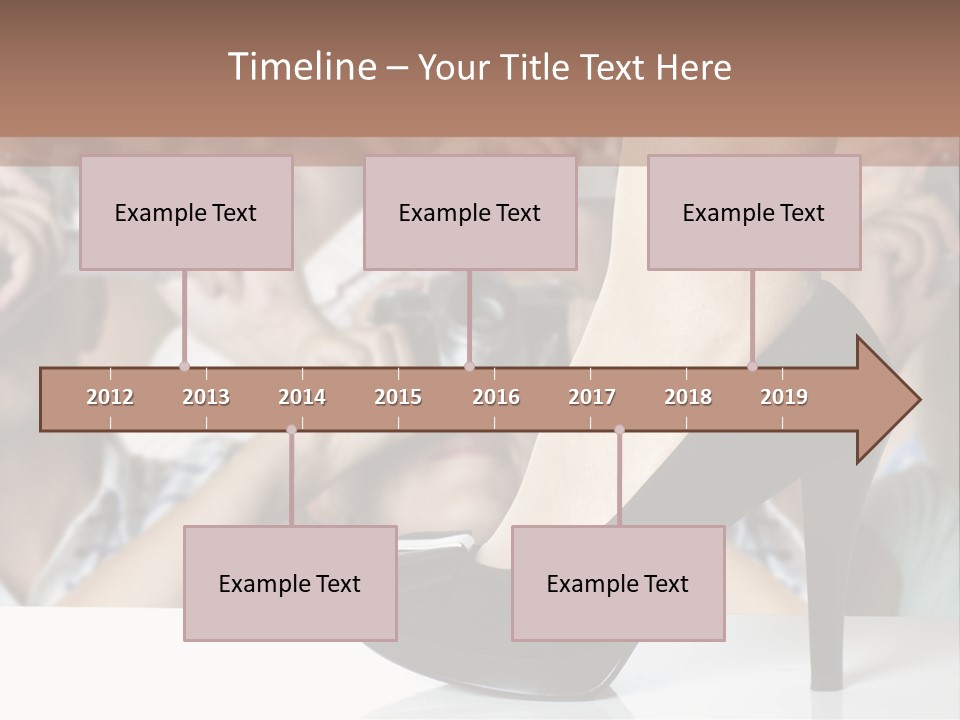 Timeline – Your Title Text Here

Example Text

Example Text

Example Text

2012 2013 2014 2015 2016 2017 2018 2019

Example Text

Example Text